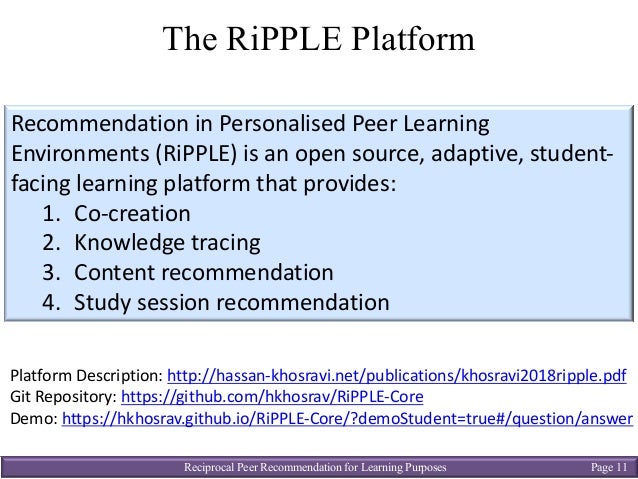 The RiPPLE Platform

Recommendation in Personalised Peer Learning Environments (RiPPLE) is an open source, adaptive, student-facing learning platform that provides:
1. Co-creation
2. Knowledge tracing
3. Content recommendation
4. Study session recommendation

Platform Description: http://hassan-khosravi.net/publications/khosravi2018ripple.pdf
Git Repository: https://github.com/hkhosrav/RiPPLE-Core
Demo: https://hkhosrav.github.io/RiPPLE-Core/?demoStudent=true#/question/answer

Reciprocal Peer Recommendation for Learning Purposes Page 11